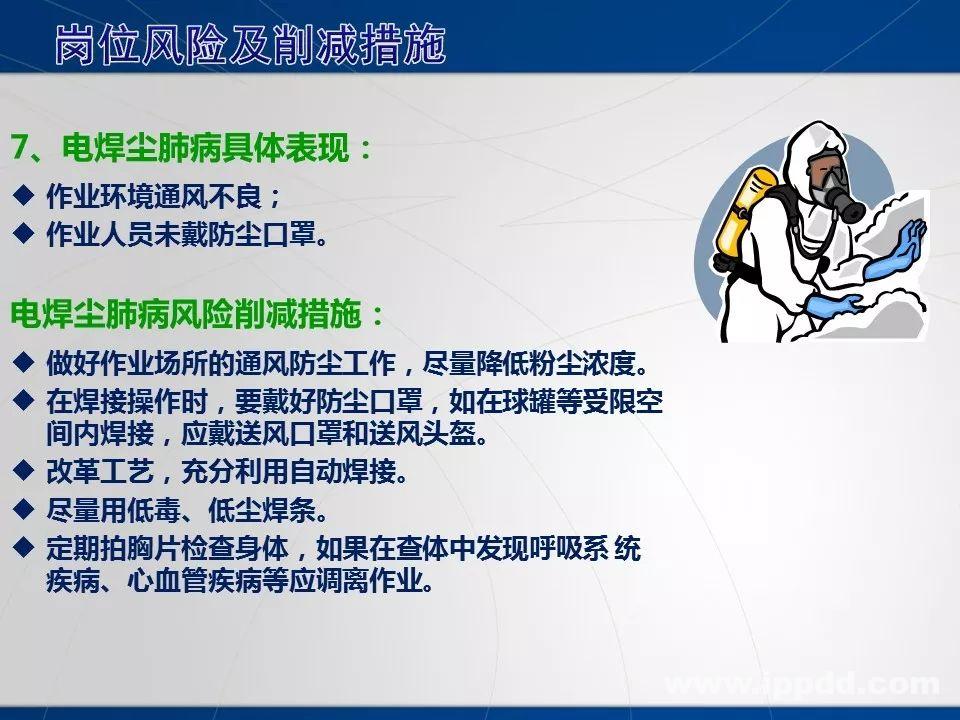 岗位风险及削减措施

7、电焊尘肺病具体表现：

◆ 作业环境通风不良；
◆ 作业人员未戴防尘口罩。

电焊尘肺病风险削减措施：

◆ 做好作业场所的通风防尘工作，尽量降低粉尘浓度。
◆ 在焊接操作时，要戴好防尘口罩，如在球罐等受限空间内焊接，应戴送风口罩和送风头盔。
◆ 改革工艺，充分利用自动焊接。
◆ 尽量用低毒、低尘焊条。
◆ 定期拍胸片检查身体，如果在查体中发现呼吸系 统疾病、心血管疾病等应调离作业。

www.ippdd.com